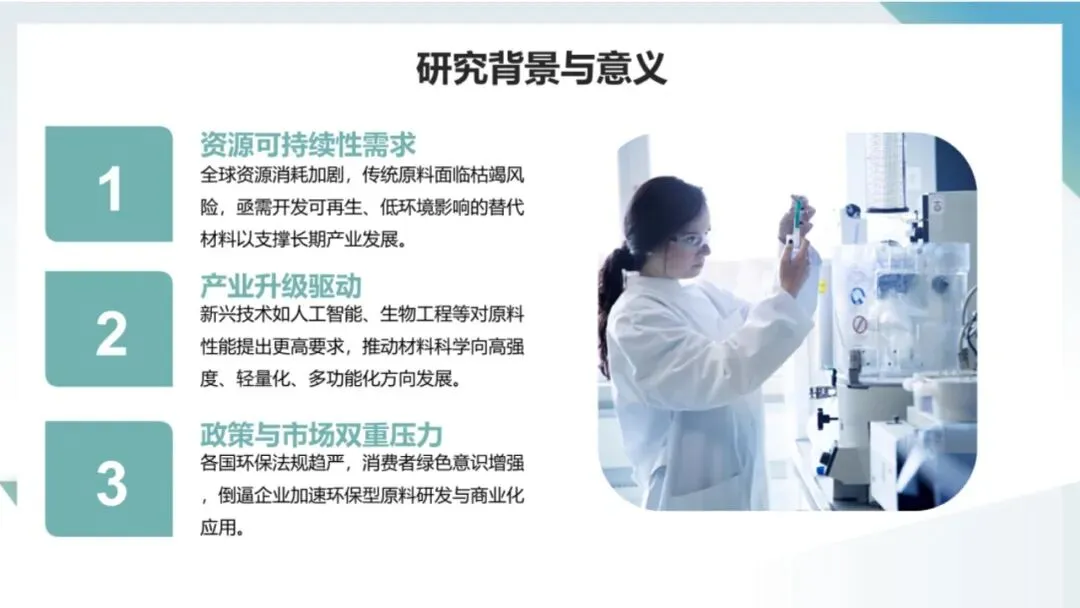 研究背景与意义

1

资源可持续性需求

全球资源消耗加剧，传统原料面临枯竭风险，亟需开发可再生、低环境影响的替代材料以支撑长期产业发展。

2

产业升级驱动

新兴技术如人工智能、生物工程等对原料性能提出更高要求，推动材料科学向高强度、轻量化、多功能化方向发展。

3

政策与市场双重压力

各国环保法规趋严，消费者绿色意识增强，倒逼企业加速环保型原料研发与商业化应用。